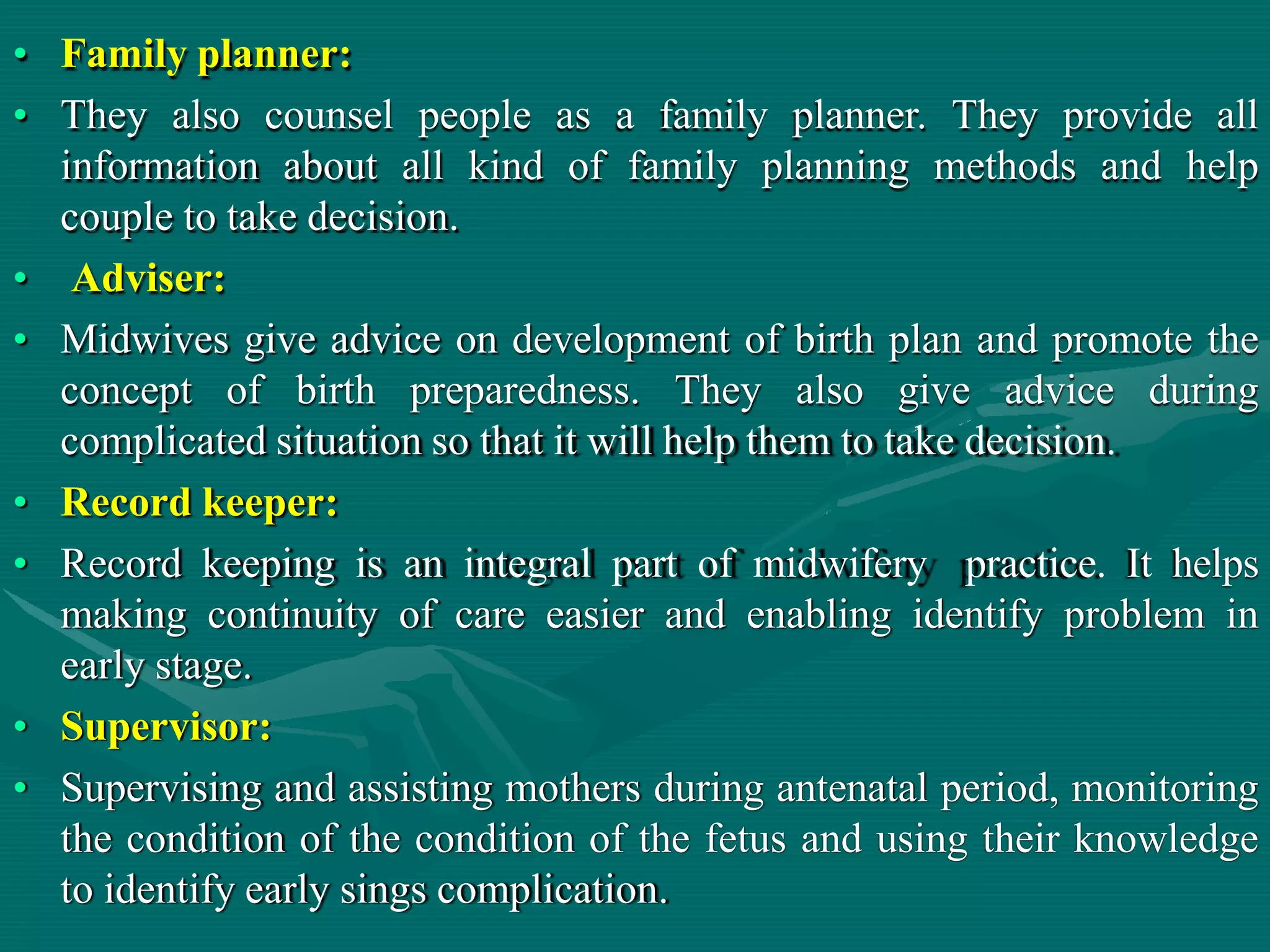 • Family planner:

• They also counsel people as a family planner. They provide all information about all kind of family planning methods and help couple to take decision.

• Adviser:

• Midwives give advice on development of birth plan and promote the concept of birth preparedness. They also give advice during complicated situation so that it will help them to take decision.

• Record keeper:

• Record keeping is an integral part of midwifery practice. It helps making continuity of care easier and enabling identify problem in early stage.

• Supervisor:

• Supervising and assisting mothers during antenatal period, monitoring the condition of the condition of the fetus and using their knowledge to identify early sings complication.